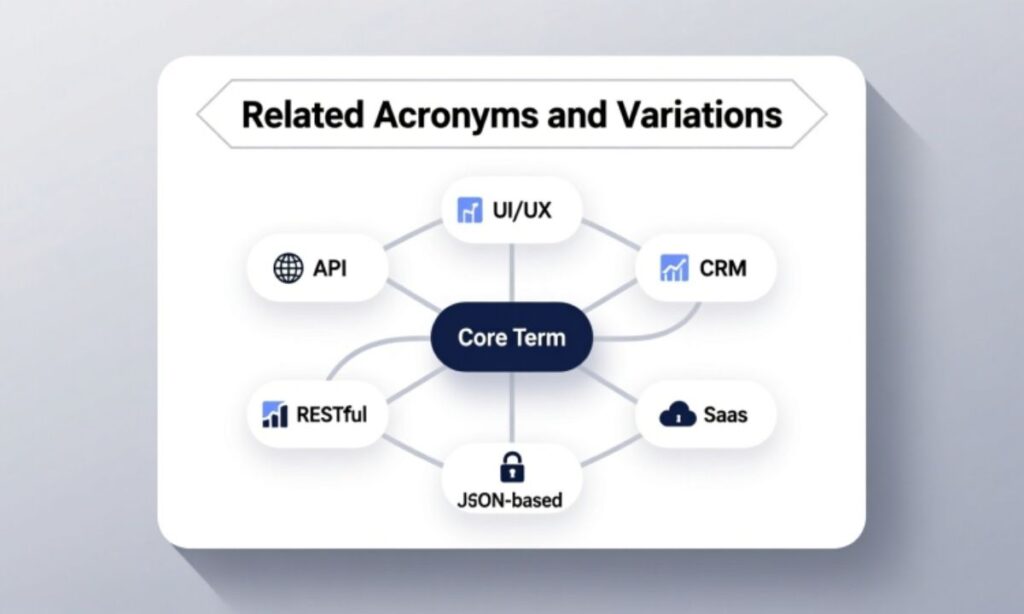 Related Acronyms and Variations

UI/UX

API

CRM

Core Term

RESTful

Saas

JSON-based